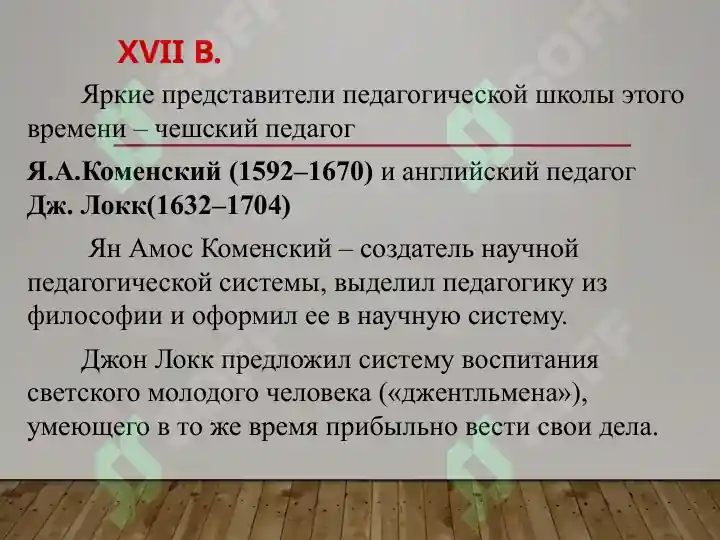 XVII В.

Яркие представители педагогической школы этого времени – чешский педагог

Я.А.Коменский (1592–1670) и английский педагог Дж. Локк(1632–1704)

Ян Амос Коменский – создатель научной педагогической системы, выделил педагогику из философии и оформил ее в научную систему.

Джон Локк предложил систему воспитания светского молодого человека («джентльмена»), умеющего в то же время прибыльно вести свои дела.